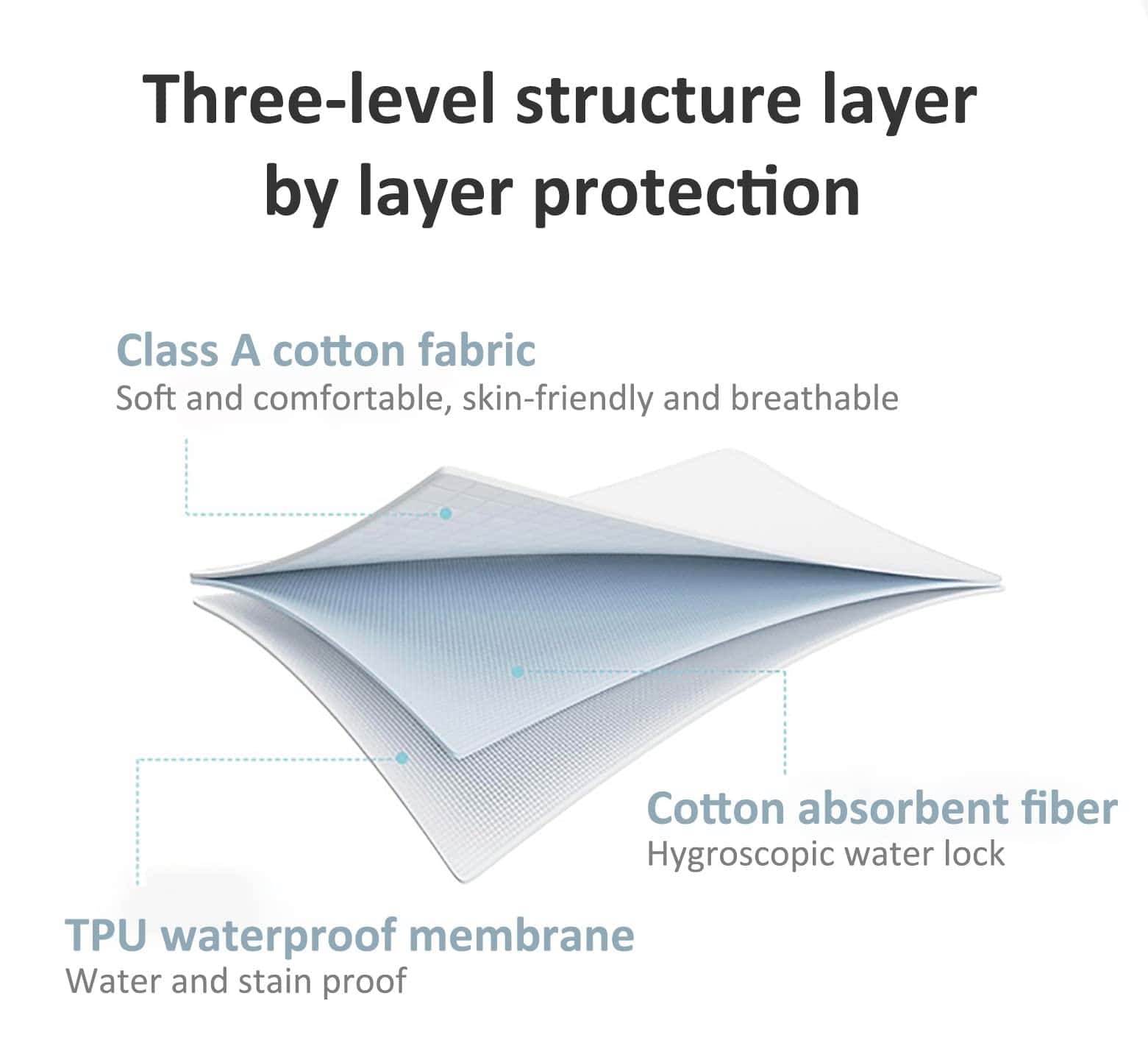 Three-level structure layer by layer protection

Class A cotton fabric
Soft and comfortable, skin-friendly and breathable

Cotton absorbent fiber
Hygroscopic water lock

TPU waterproof membrane
Water and stain proof